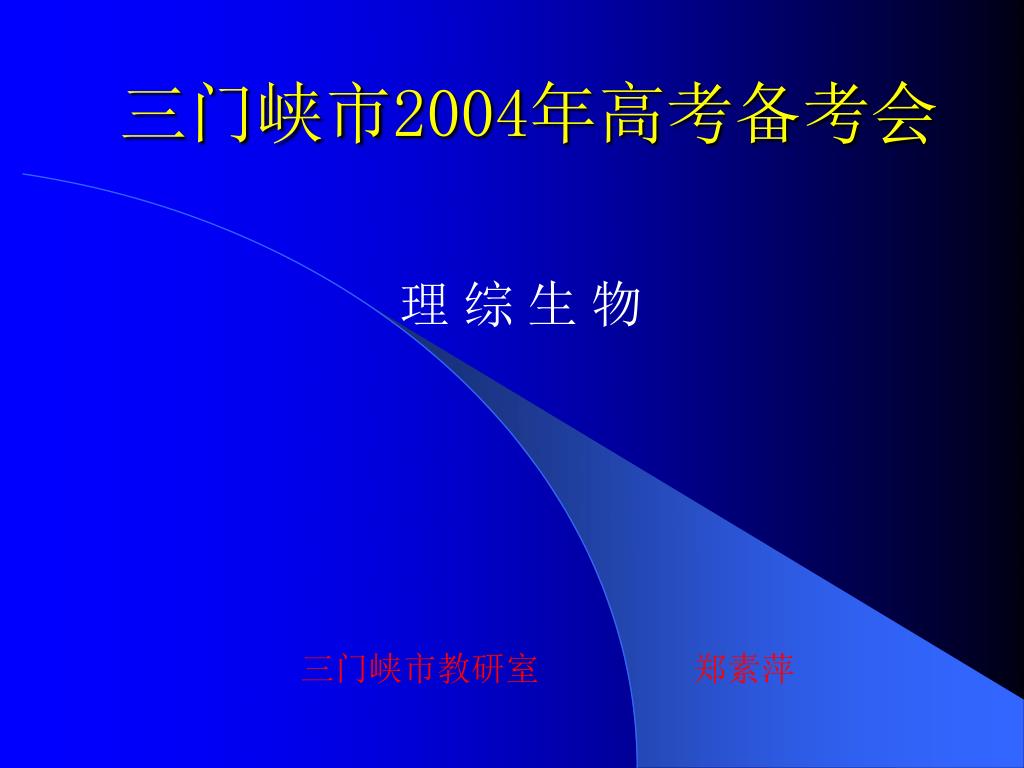 三门峡市2004年高考备考会

理 综 生 物

三门峡市教研室　　郑素萍